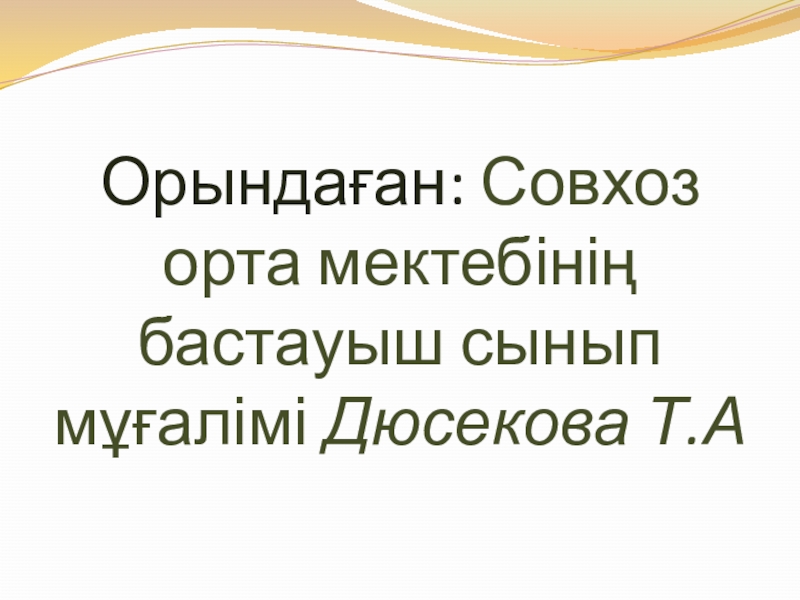 Орындаған: Совхоз орта мектебінің бастауыш сынып мұғалімі Дюсекова Т.А